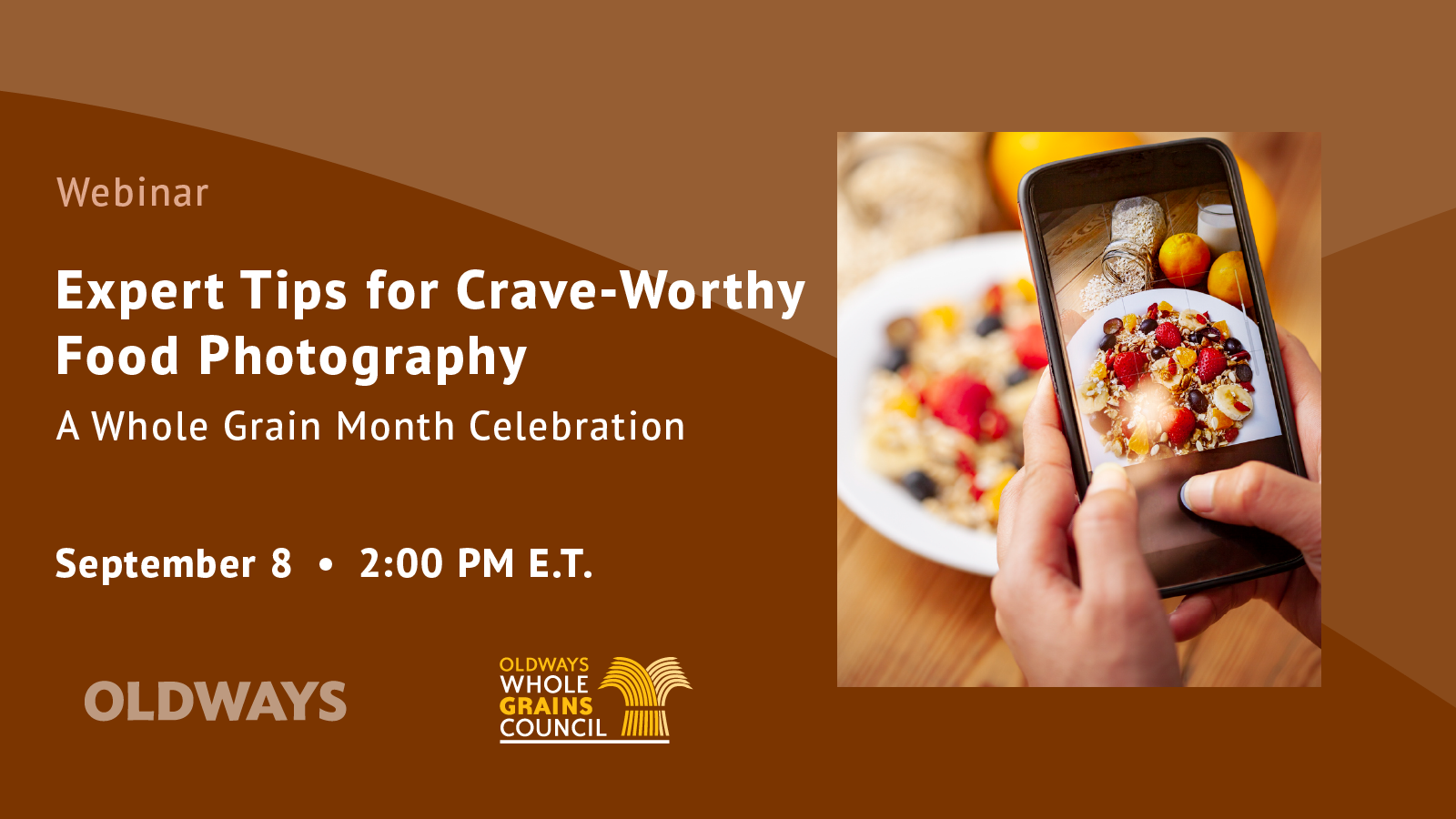 Webinar

Expert Tips for Crave-Worthy Food Photography

A Whole Grain Month Celebration

September 8 • 2:00 PM E.T.

OLDWAYS

OLDWAYS WHOLE GRAINS COUNCIL